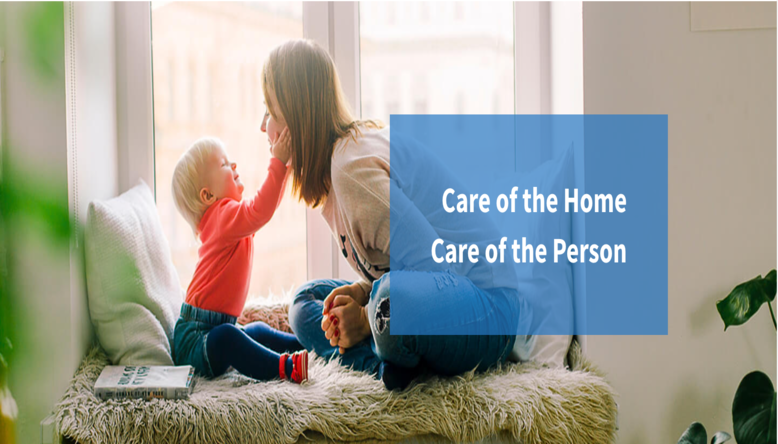 Care of the Home
Care of the Person